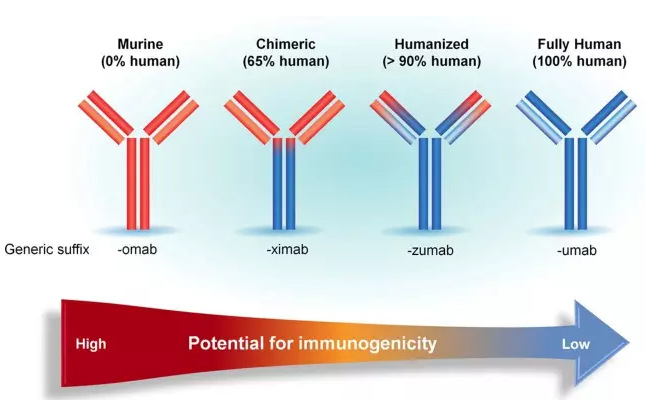 Murine
(0% human)

Chimeric
(65% human)

Humanized
(> 90% human)

Fully Human
(100% human)

Generic suffix

-omab

-ximab

-zumab

-umab

High

Potential for immunogenicity

Low